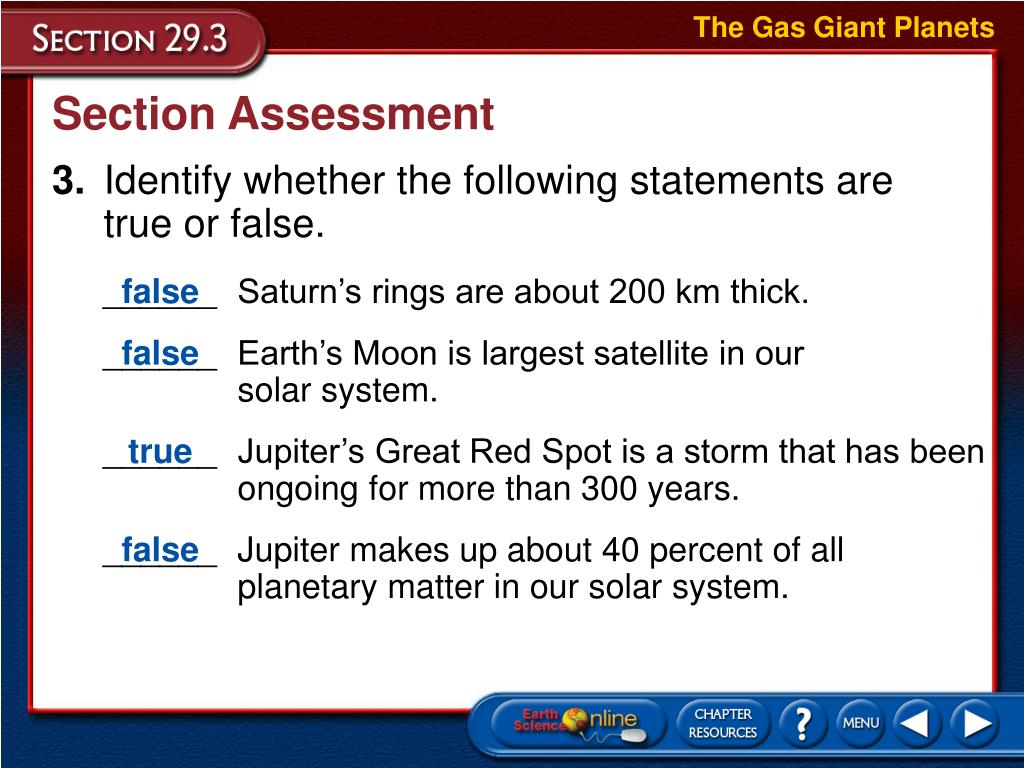 SECTION 29.3

The Gas Giant Planets

Section Assessment

3. Identify whether the following statements are true or false.

false Saturn’s rings are about 200 km thick.

false Earth’s Moon is largest satellite in our solar system.

true Jupiter’s Great Red Spot is a storm that has been ongoing for more than 300 years.

false Jupiter makes up about 40 percent of all planetary matter in our solar system.

Earth Science Online

CHAPTER RESOURCES

?

MENU